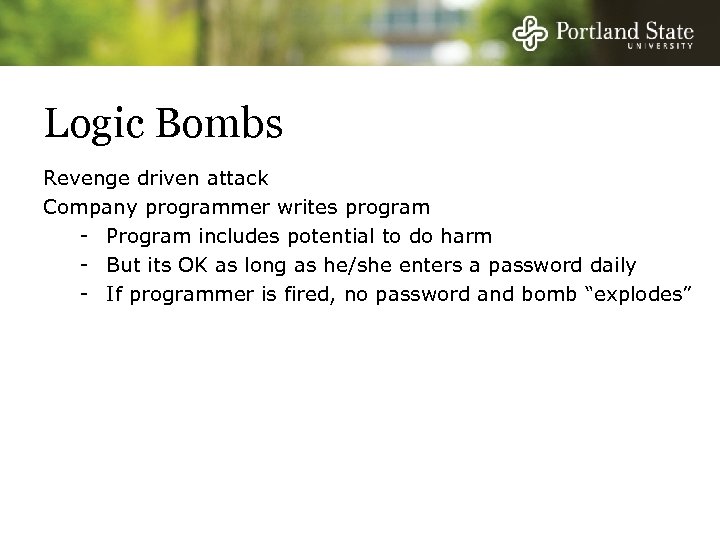 Portland State
UNIVERSITY

Logic Bombs

Revenge driven attack

Company programmer writes program

- Program includes potential to do harm
- But its OK as long as he/she enters a password daily
- If programmer is fired, no password and bomb “explodes”